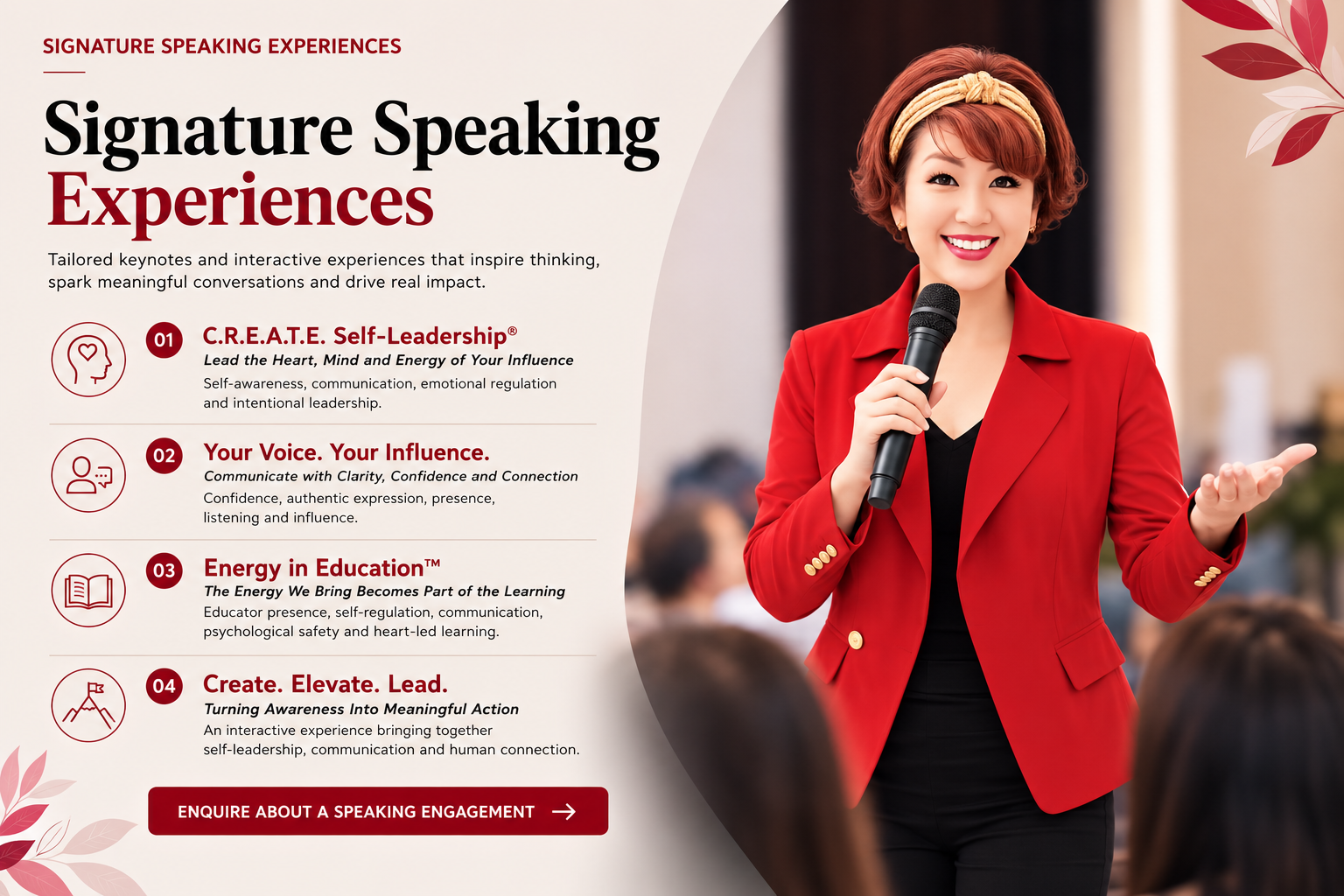 SIGNATURE SPEAKING EXPERIENCES

Signature Speaking Experiences

Tailored keynotes and interactive experiences that inspire thinking, spark meaningful conversations and drive real impact.

01 C.R.E.A.T.E. Self-Leadership®
Lead the Heart, Mind and Energy of Your Influence
Self-awareness, communication, emotional regulation and intentional leadership.

02 Your Voice. Your Influence.
Communicate with Clarity, Confidence and Connection
Confidence, authentic expression, presence, listening and influence.

03 Energy in Education™
The Energy We Bring Becomes Part of the Learning
Educator presence, self-regulation, communication, psychological safety and heart-led learning.

04 Create. Elevate. Lead.
Turning Awareness Into Meaningful Action
An interactive experience bringing together self-leadership, communication and human connection.

ENQUIRE ABOUT A SPEAKING ENGAGEMENT →